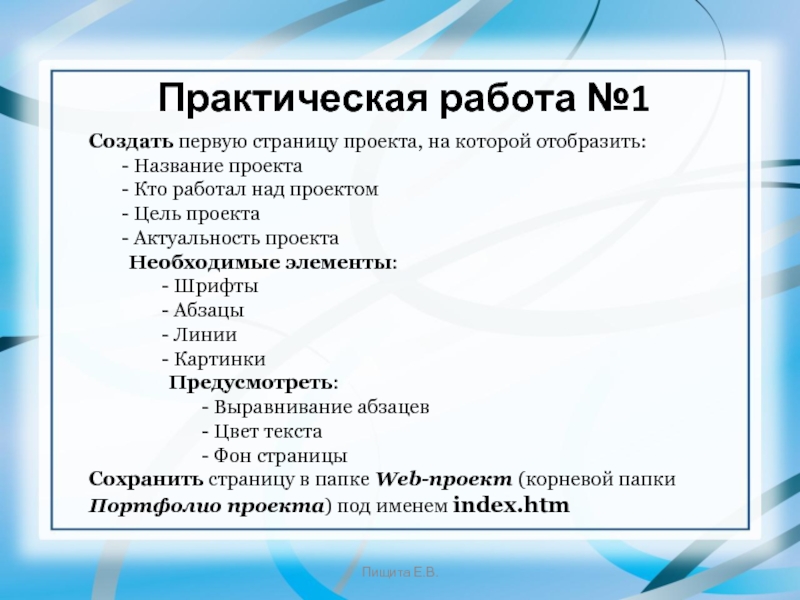 Практическая работа №1

Создать первую страницу проекта, на которой отобразить:
- Название проекта
- Кто работал над проектом
- Цель проекта
- Актуальность проекта
Необходимые элементы:
- Шрифты
- Абзацы
- Линии
- Картинки
Предусмотреть:
- Выравнивание абзацев
- Цвет текста
- Фон страницы
Сохранить страницу в папке Web-проект (корневой папки Портфолио проекта) под именем index.htm

Пищита Е.В.